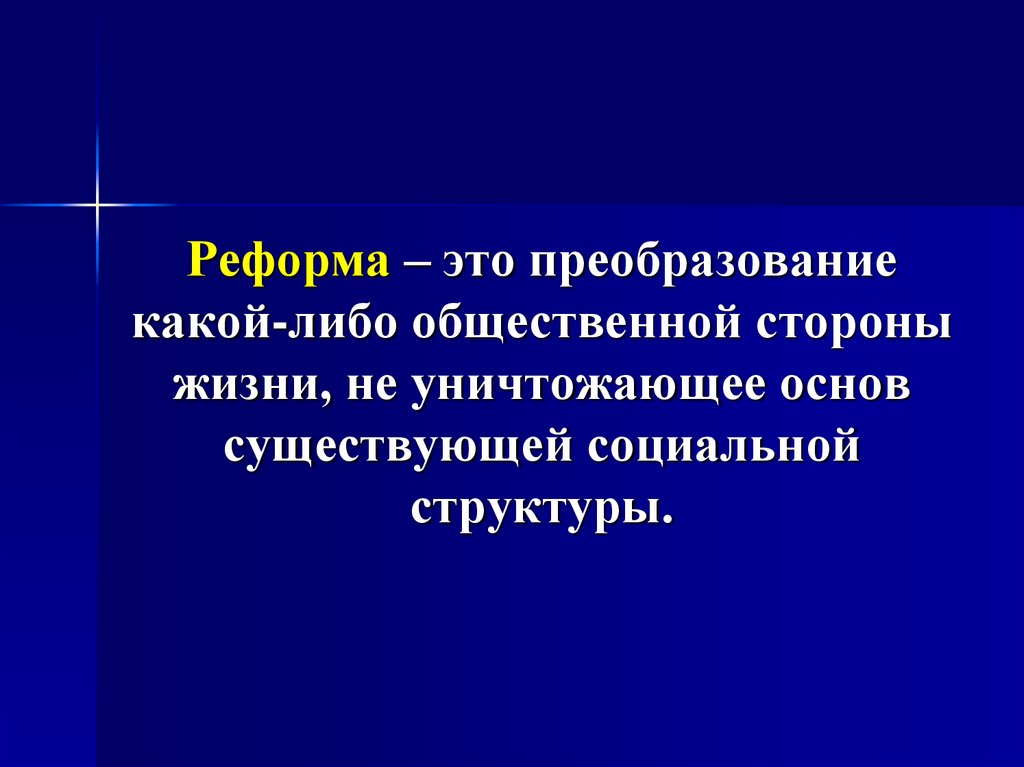 Реформа – это преобразование какой-либо общественной стороны жизни, не уничтожающее основ существующей социальной структуры.